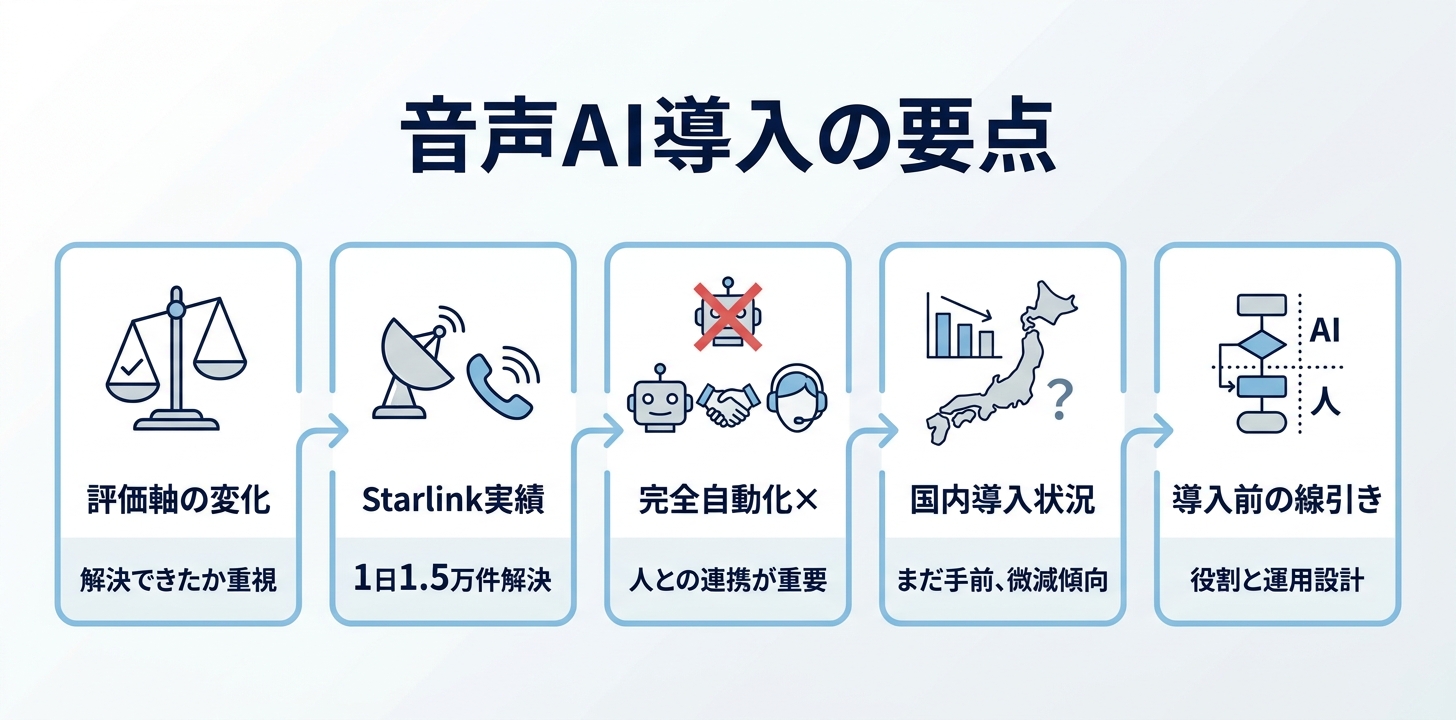 音声AI導入の要点

評価軸の変化

解決できたか重視

Starlink実績

1日1.5万件解決

完全自動化×

人との連携が重要

?

国内導入状況

まだ手前、微減傾向

AI

人

導入前の線引き

役割と運用設計